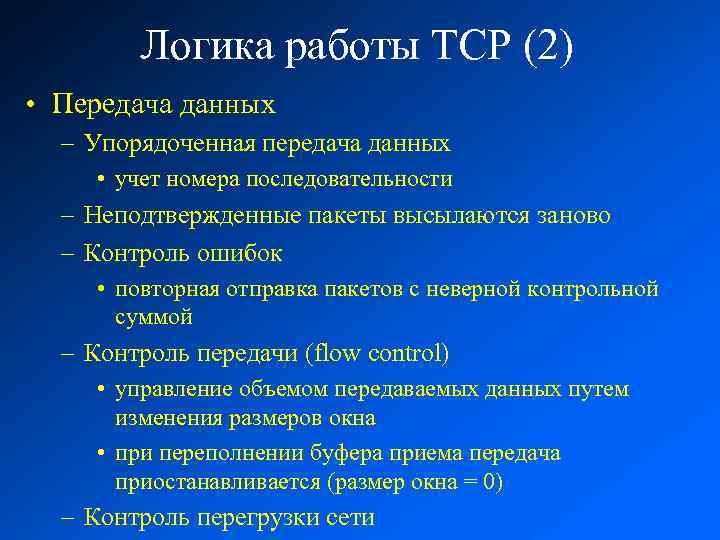 Логика работы TCP (2)

• Передача данных
– Упорядоченная передача данных
• учет номера последовательности
– Неподтвержденные пакеты высылаются заново
– Контроль ошибок
• повторная отправка пакетов с неверной контрольной суммой
– Контроль передачи (flow control)
• управление объемом передаваемых данных путем изменения размеров окна
• при переполнении буфера приема передача приостанавливается (размер окна = 0)
– Контроль перегрузки сети